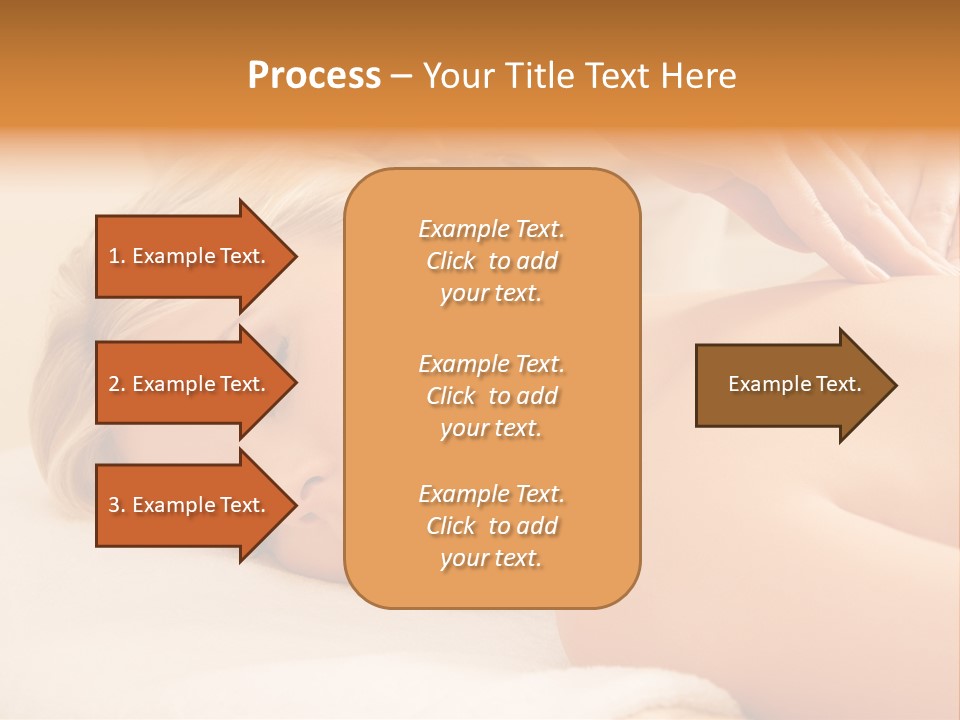 Process – Your Title Text Here

1. Example Text.

2. Example Text.

3. Example Text.

Example Text. Click to add your text.

Example Text. Click to add your text.

Example Text. Click to add your text.

Example Text.